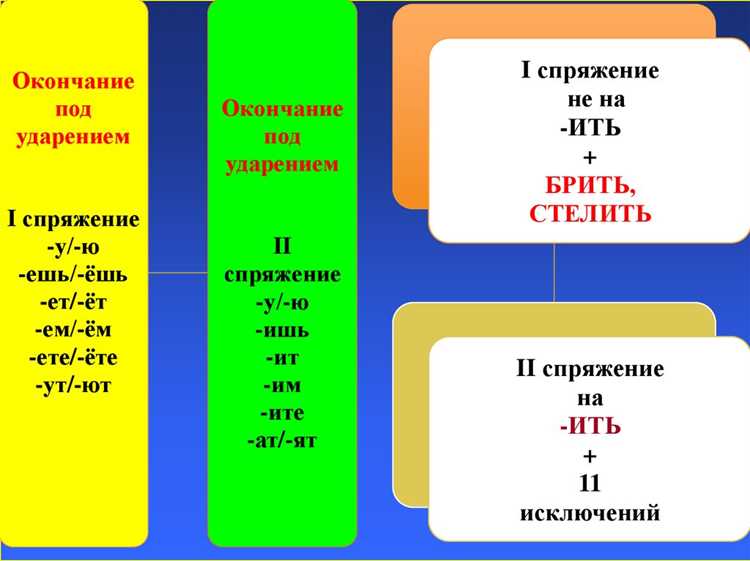 Окончание под ударением

I спряжение
-у/-ю
-ешь/-ёшь
-ет/-ёт
-ем/-ём
-ете/-ёте
-ут/-ют

Окончание под ударением

II спряжение
-у/-ю
-ишь
-ит
-им
-ите
-ат/-ят

I спряжение не на -ИТЬ + БРИТЬ, СТЕЛИТЬ

II спряжение на -ИТЬ + 11 исключений